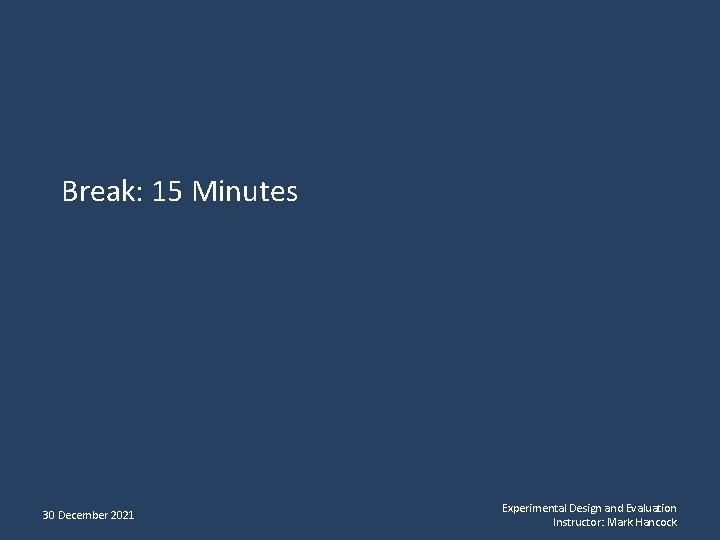 Break: 15 Minutes

30 December 2021

Experimental Design and Evaluation
Instructor: Mark Hancock